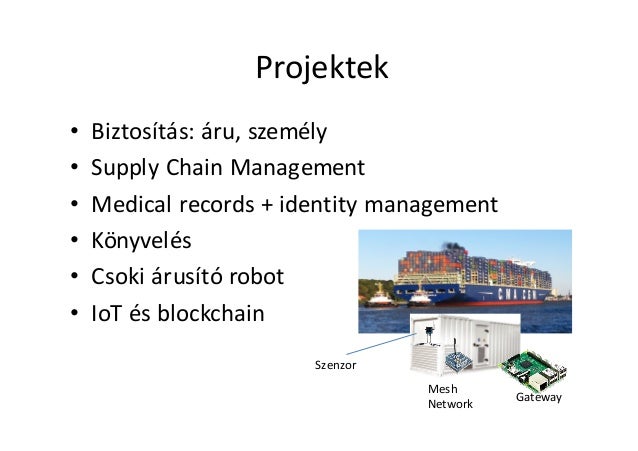 Projektek

• Biztosítás: áru, személy
• Supply Chain Management
• Medical records + identity management
• Könyvelés
• Csoki árusító robot
• IoT és blockchain

CMA CGM

Szenzor

Mesh Network

Gateway